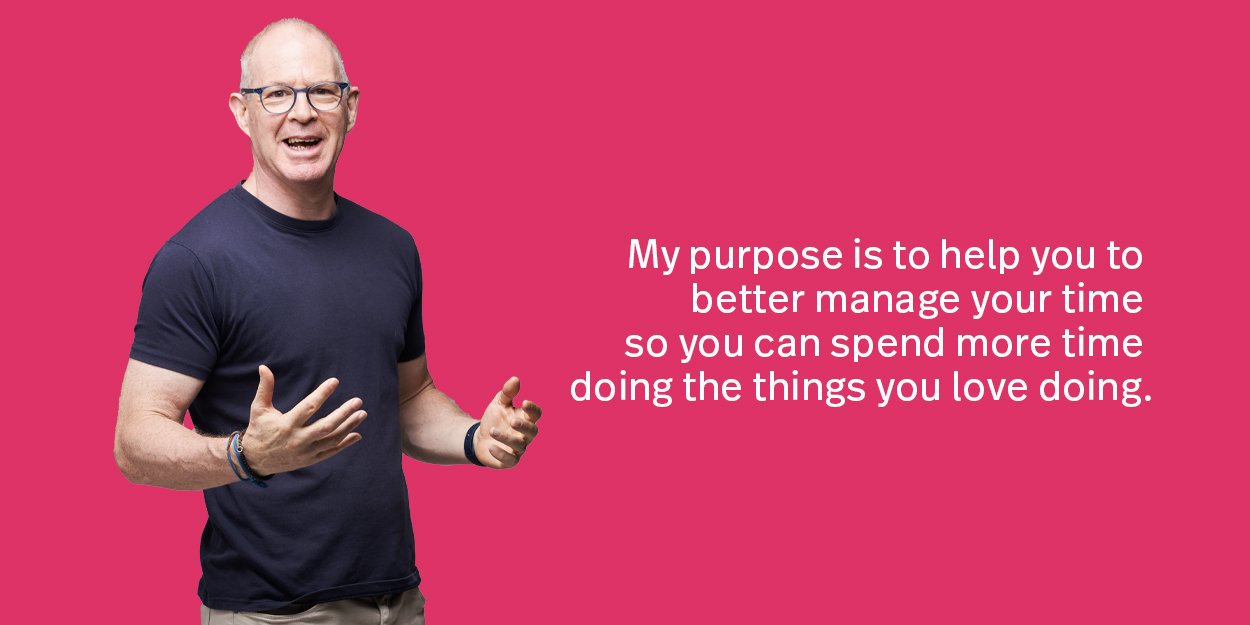 My purpose is to help you to better manage your time so you can spend more time doing the things you love doing.